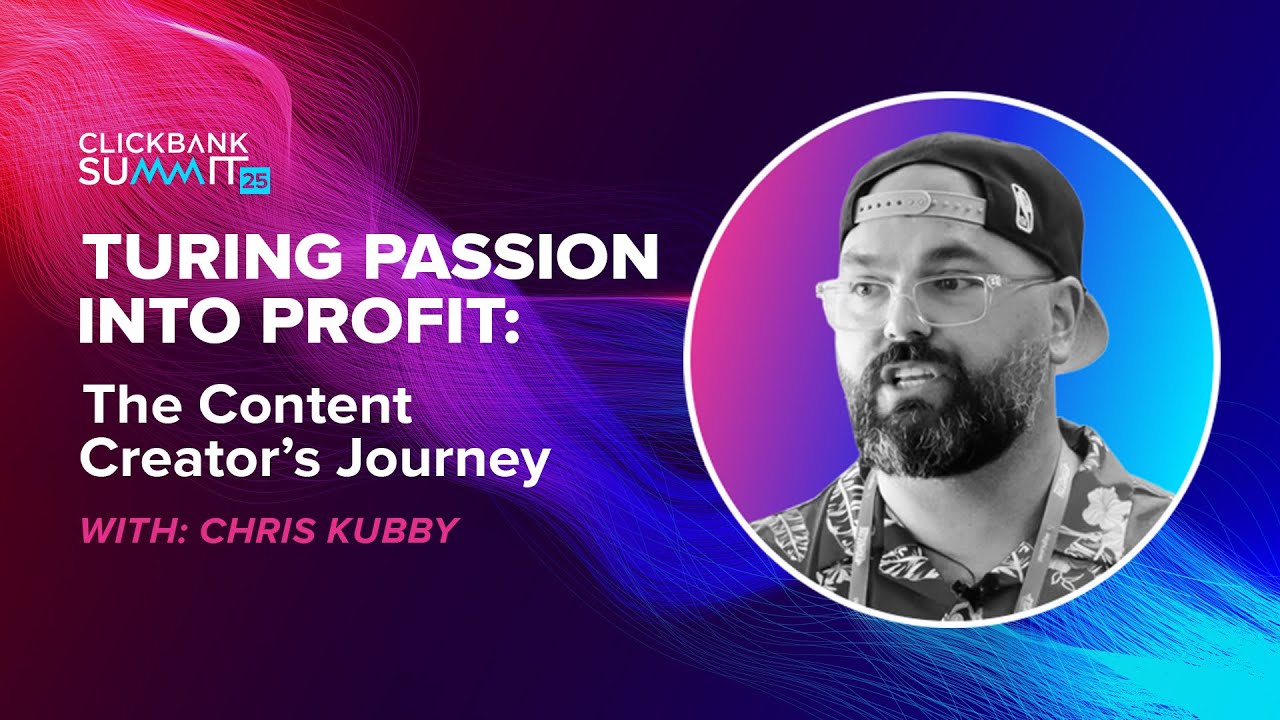 CLICKBANK
SUMMIT 25

TURING PASSION INTO PROFIT:
The Content Creator's Journey

WITH: CHRIS KUBBY